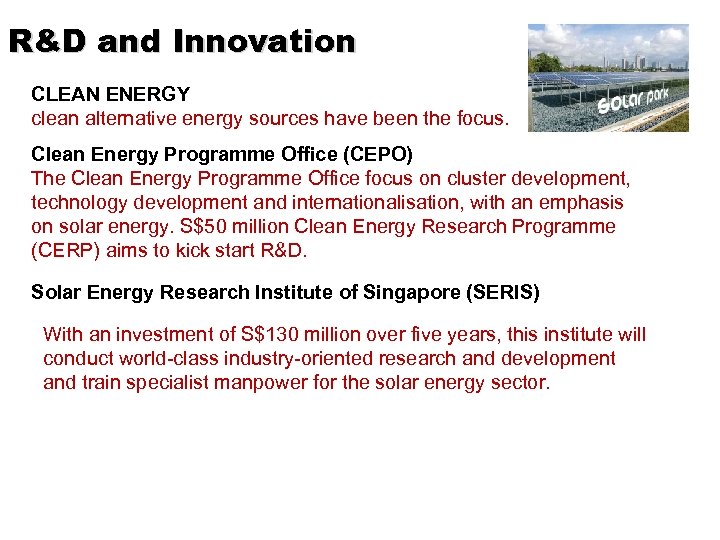 R&D and Innovation

solar park

CLEAN ENERGY
clean alternative energy sources have been the focus.

Clean Energy Programme Office (CEPO)
The Clean Energy Programme Office focus on cluster development, technology development and internationalisation, with an emphasis on solar energy. S$50 million Clean Energy Research Programme (CERP) aims to kick start R&D.

Solar Energy Research Institute of Singapore (SERIS)

With an investment of S$130 million over five years, this institute will conduct world-class industry-oriented research and development and train specialist manpower for the solar energy sector.